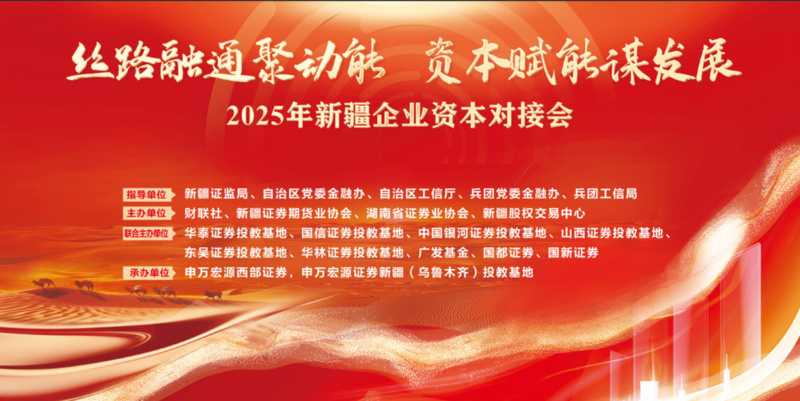 丝路融通聚动能　资本赋能谋发展

2025年新疆企业资本对接会

指导单位　新疆证监局、自治区党委金融办、自治区工信厅、兵团党委金融办、兵团工信局

主办单位　财联社、新疆证券期货业协会、湖南省证券业协会、新疆股权交易中心

联合主办单位　华泰证券投教基地、国信证券投教基地、中国银河证券投教基地、山西证券投教基地、东吴证券投教基地、华林证券投教基地、广发基金、国都证券、国新证券

承办单位　申万宏源西部证券，申万宏源证券新疆（乌鲁木齐）投教基地